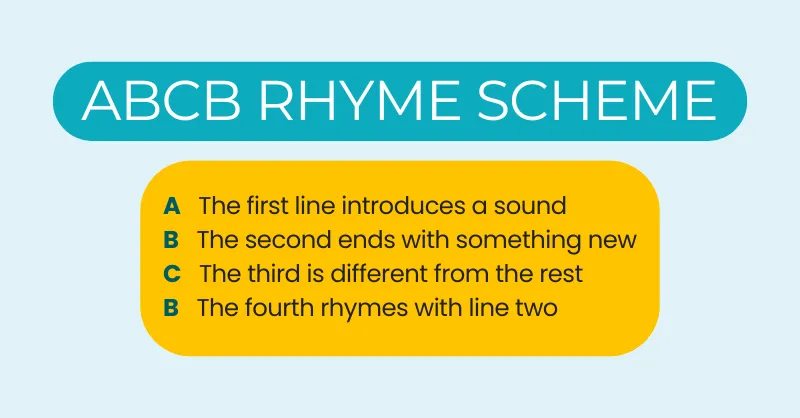 ABCB RHYME SCHEME

A The first line introduces a sound
B The second ends with something new
C The third is different from the rest
B The fourth rhymes with line two